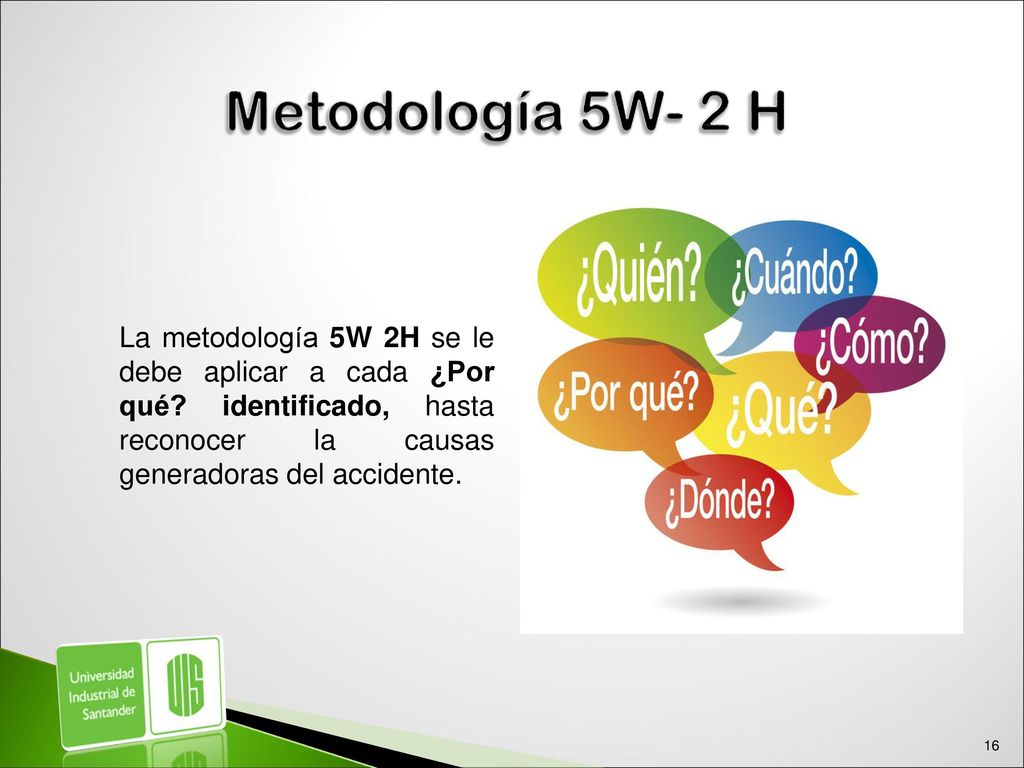 Metodología 5W- 2 H

La metodología 5W 2H se le debe aplicar a cada ¿Por qué? identificado, hasta reconocer la causas generadoras del accidente.

¿Quién?
¿Cuándo?
¿Cómo?
¿Por qué?
¿Qué?
¿Dónde?

Universidad Industrial de Santander
UIS

16